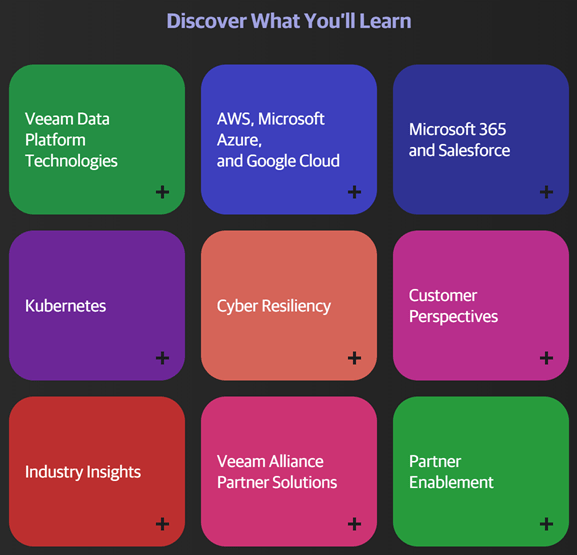 Discover What You'll Learn

Veeam Data Platform Technologies

+

AWS, Microsoft Azure, and Google Cloud

+

Microsoft 365 and Salesforce

+

Kubernetes

+

Cyber Resiliency

+

Customer Perspectives

+

Industry Insights

+

Veeam Alliance Partner Solutions

+

Partner Enablement

+